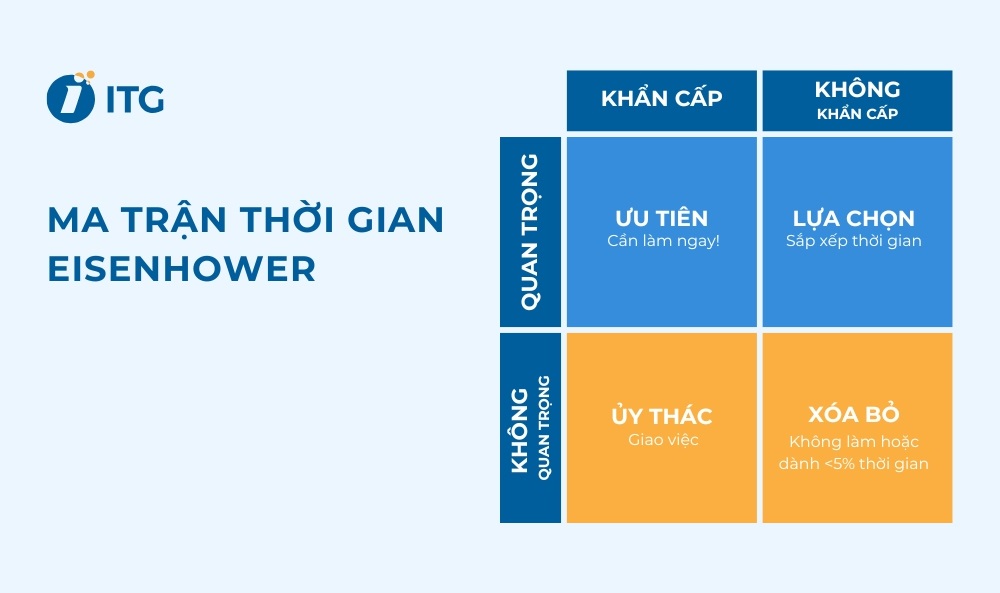 ITG

MA TRẬN THỜI GIAN EISENHOWER

| | KHẨN CẤP | KHÔNG KHẨN CẤP |
|---|---|---|
| QUAN TRỌNG | ƯU TIÊN Cần làm ngay! | LỰA CHỌN Sắp xếp thời gian |
| KHÔNG QUAN TRỌNG | ỦY THÁC Giao việc | XÓA BỎ Không làm hoặc dành <5% thời gian |